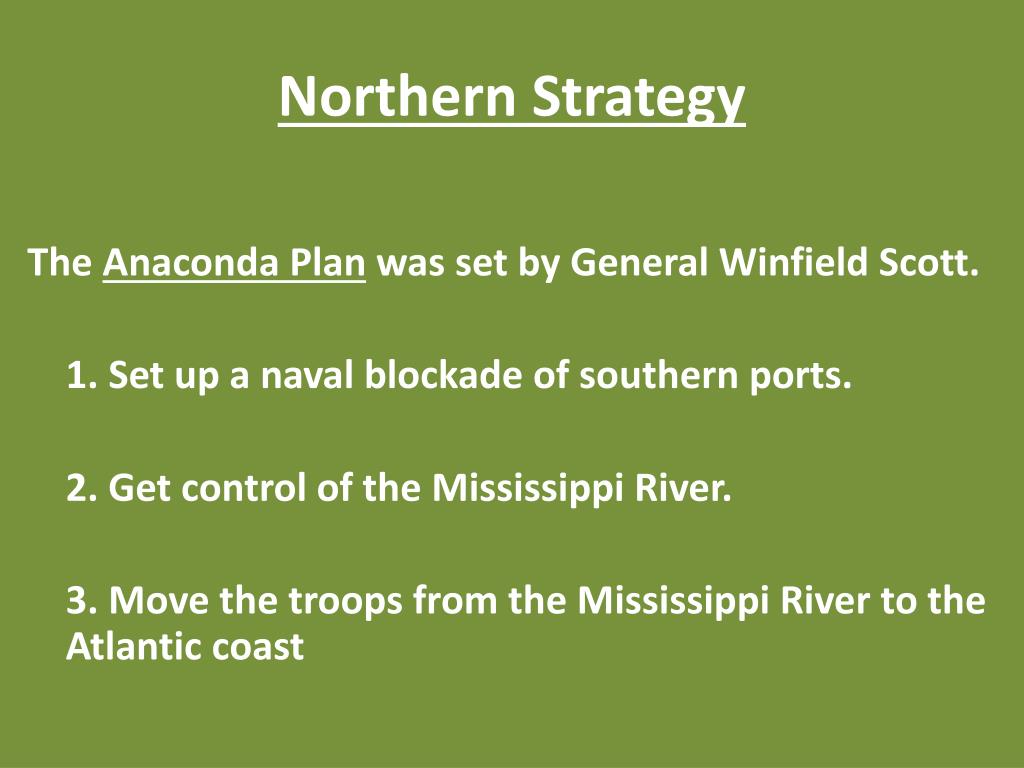 Northern Strategy

The Anaconda Plan was set by General Winfield Scott.

1. Set up a naval blockade of southern ports.

2. Get control of the Mississippi River.

3. Move the troops from the Mississippi River to the Atlantic coast